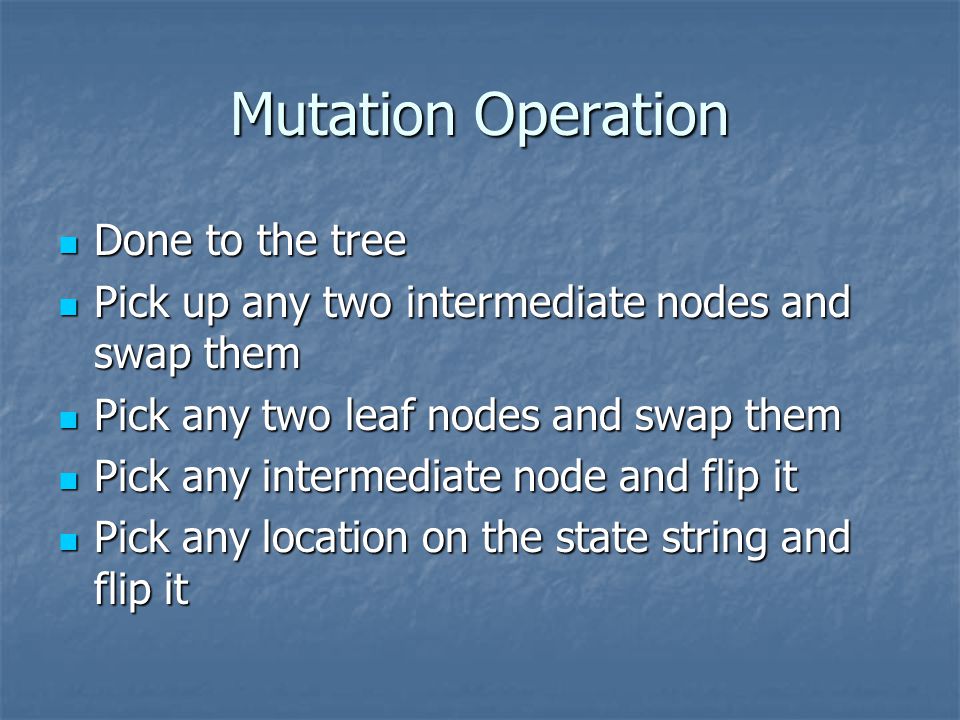 Mutation Operation

- Done to the tree
- Pick up any two intermediate nodes and swap them
- Pick any two leaf nodes and swap them
- Pick any intermediate node and flip it
- Pick any location on the state string and flip it